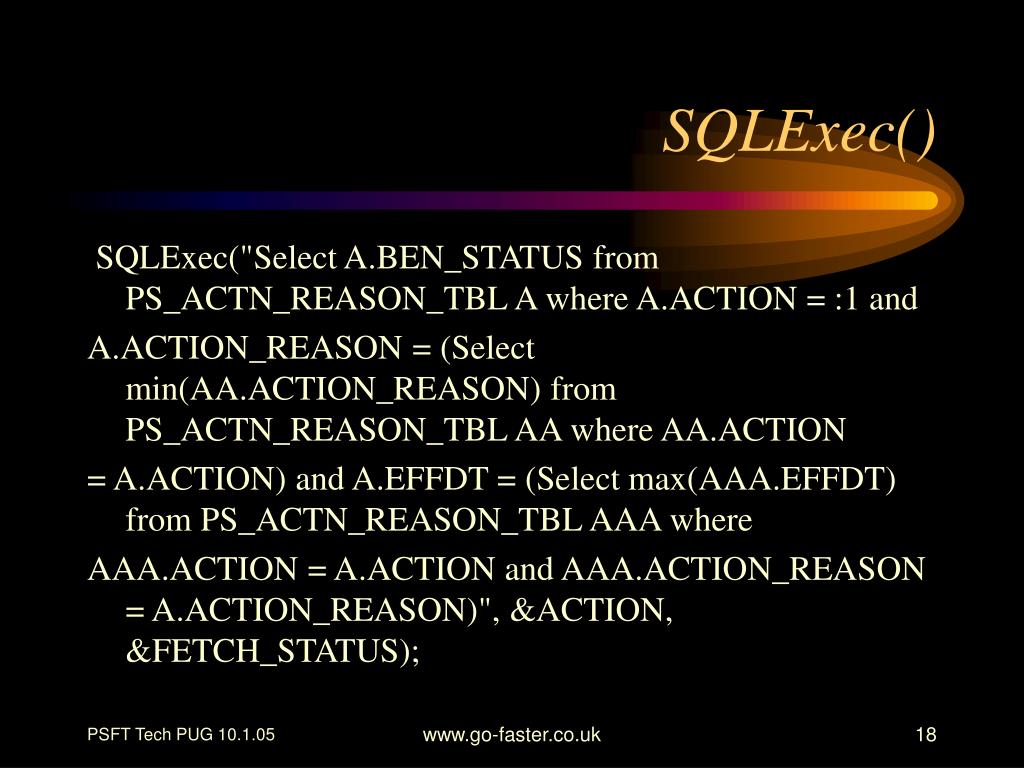 SQLExec()

SQLExec("Select A.BEN_STATUS from PS_ACTN_REASON_TBL A where A.ACTION = :1 and

A.ACTION_REASON = (Select min(AA.ACTION_REASON) from PS_ACTN_REASON_TBL AA where AA.ACTION

= A.ACTION) and A.EFFDT = (Select max(AAA.EFFDT) from PS_ACTN_REASON_TBL AAA where

AAA.ACTION = A.ACTION and AAA.ACTION_REASON = A.ACTION_REASON)", &ACTION, &FETCH_STATUS);

PSFT Tech PUG 10.1.05

www.go-faster.co.uk

18